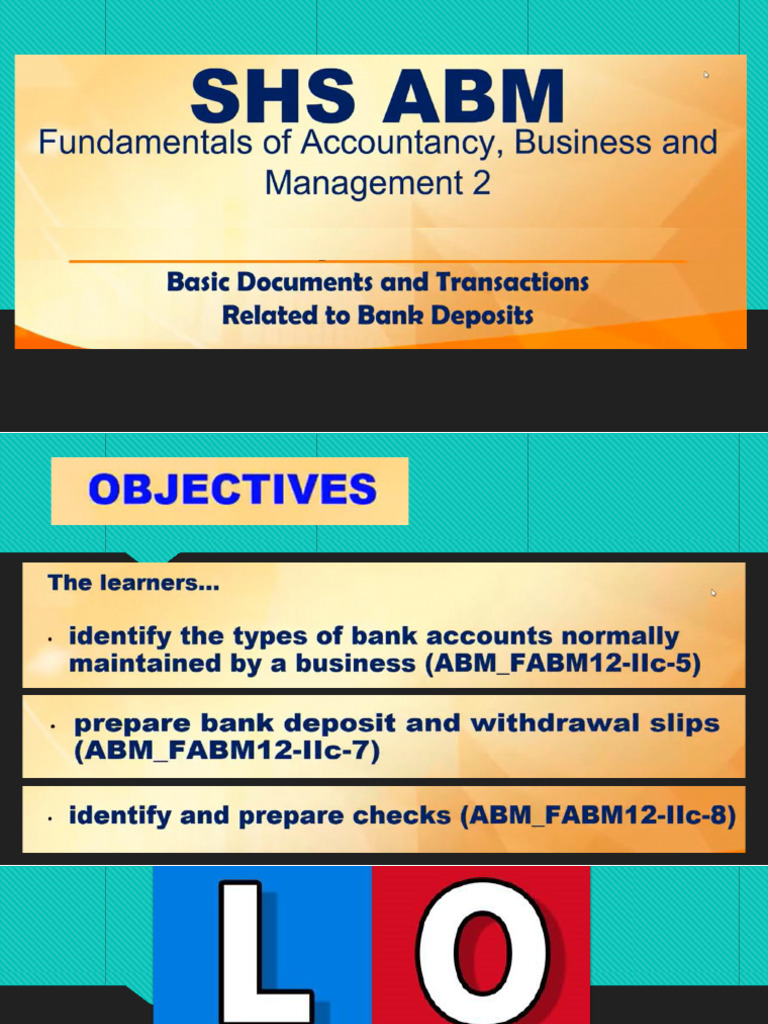 SHS ABM
Fundamentals of Accountancy, Business and Management 2

Basic Documents and Transactions Related to Bank Deposits

OBJECTIVES

The learners...

• identify the types of bank accounts normally maintained by a business (ABM_FABM12-IIc-5)

• prepare bank deposit and withdrawal slips (ABM_FABM12-IIc-7)

• identify and prepare checks (ABM_FABM12-IIc-8)

L O